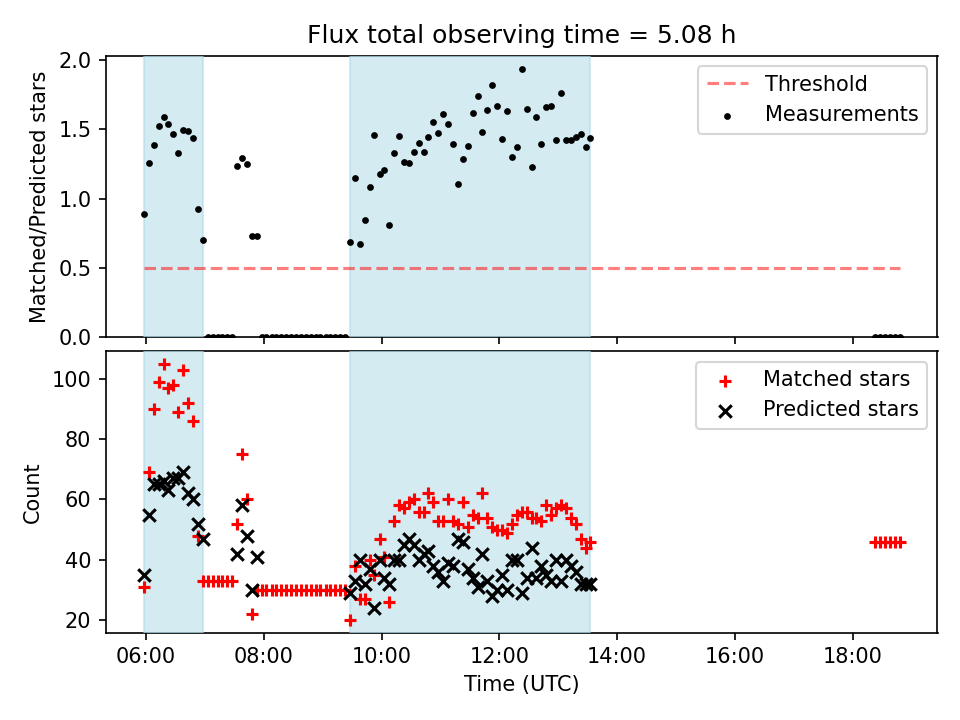 Flux total observing time = 5.08 h

Matched/Predicted stars

2.0
1.5
1.0
0.5
0.0

Threshold
Measurements

Count

100
80
60
40
20

Matched stars
Predicted stars

06:00 08:00 10:00 12:00 14:00 16:00 18:00

Time (UTC)